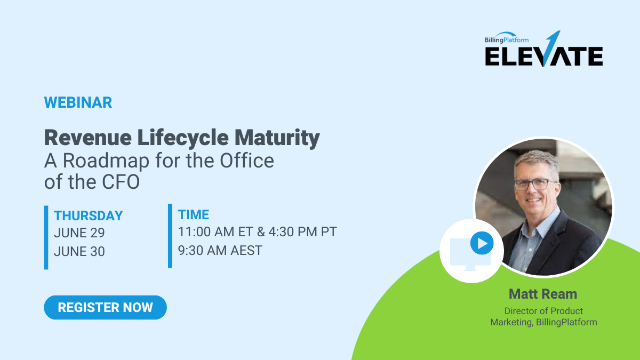 BillingPlatform
ELEVATE

WEBINAR

Revenue Lifecycle Maturity
A Roadmap for the Office of the CFO

THURSDAY
JUNE 29
JUNE 30

TIME
11:00 AM ET & 4:30 PM PT
9:30 AM AEST

REGISTER NOW

Matt Ream
Director of Product Marketing, BillingPlatform